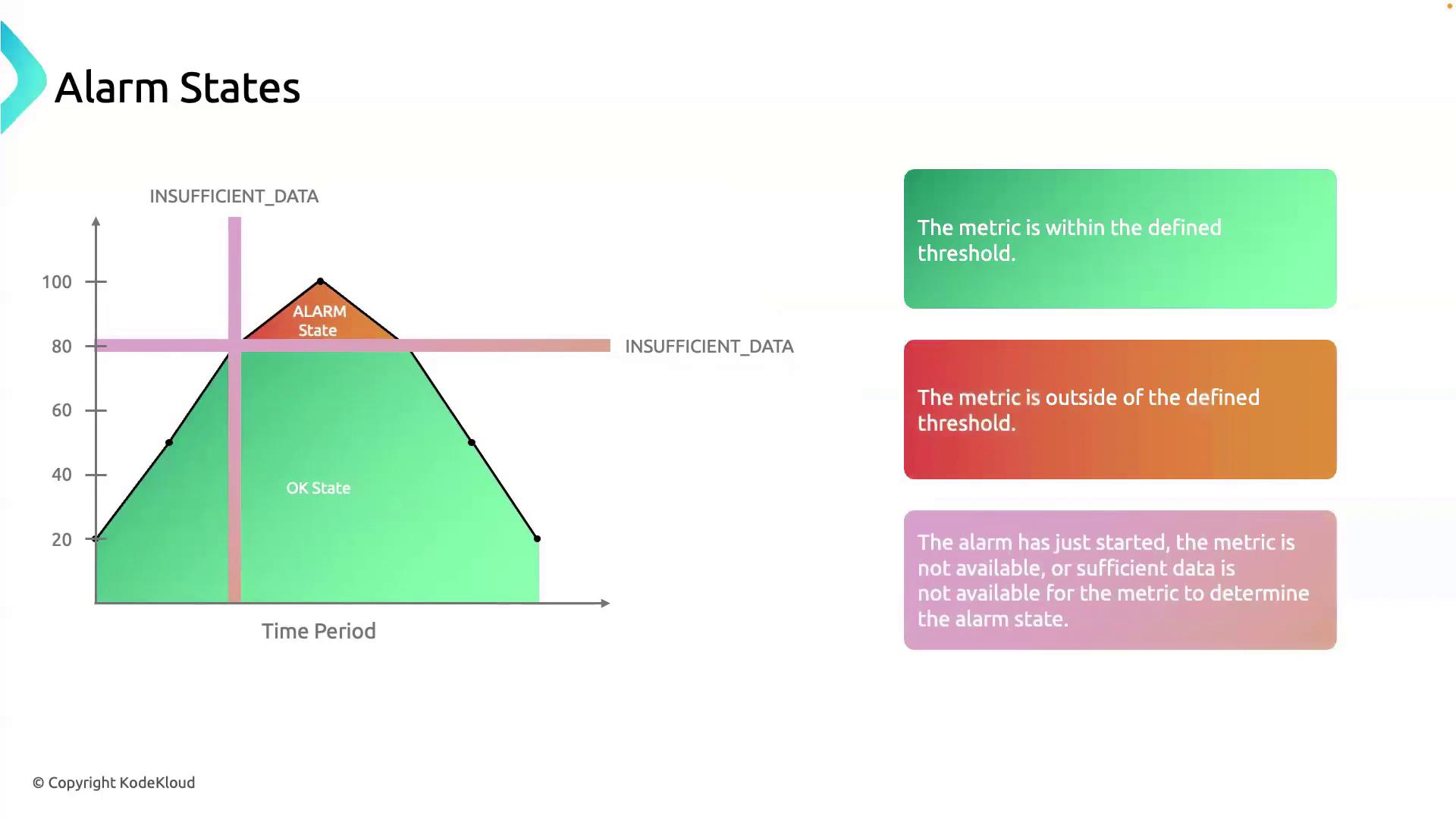 Alarm States

INSUFFICIENT_DATA

100

80

60

40

20

ALARM State

INSUFFICIENT_DATA

OK State

Time Period

The metric is within the defined threshold.

The metric is outside of the defined threshold.

The alarm has just started, the metric is not available, or sufficient data is not available for the metric to determine the alarm state.

© Copyright KodeKloud